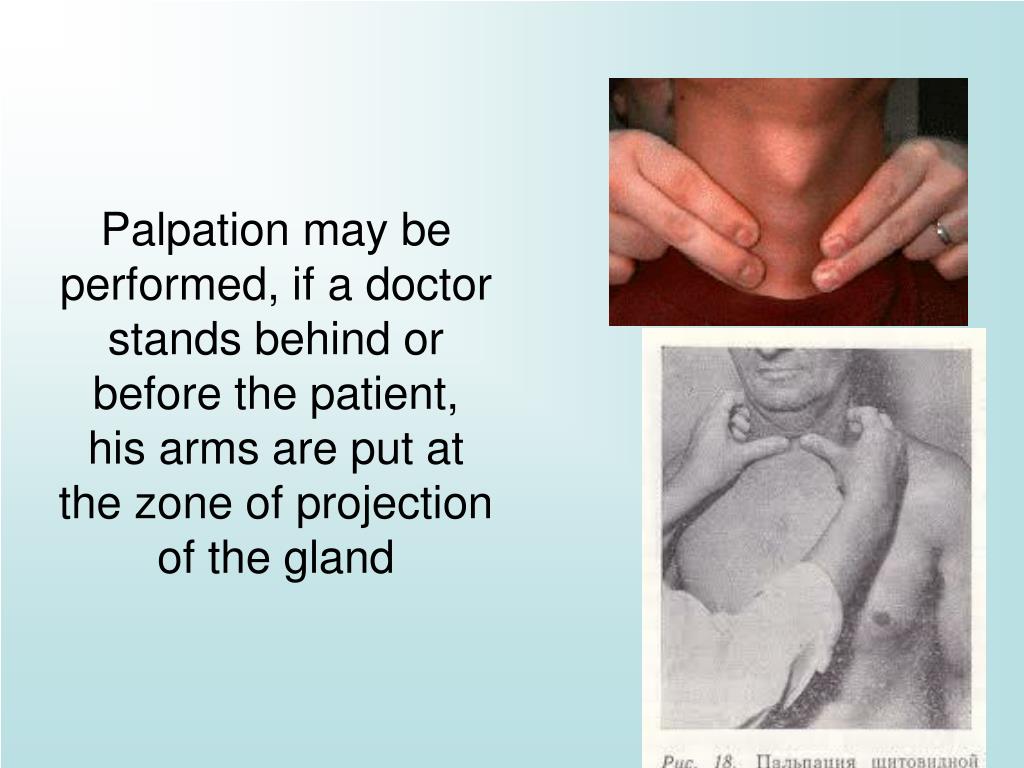 Palpation may be performed, if a doctor stands behind or before the patient, his arms are put at the zone of projection of the gland

Рис. 18. Пальпация щитовидной